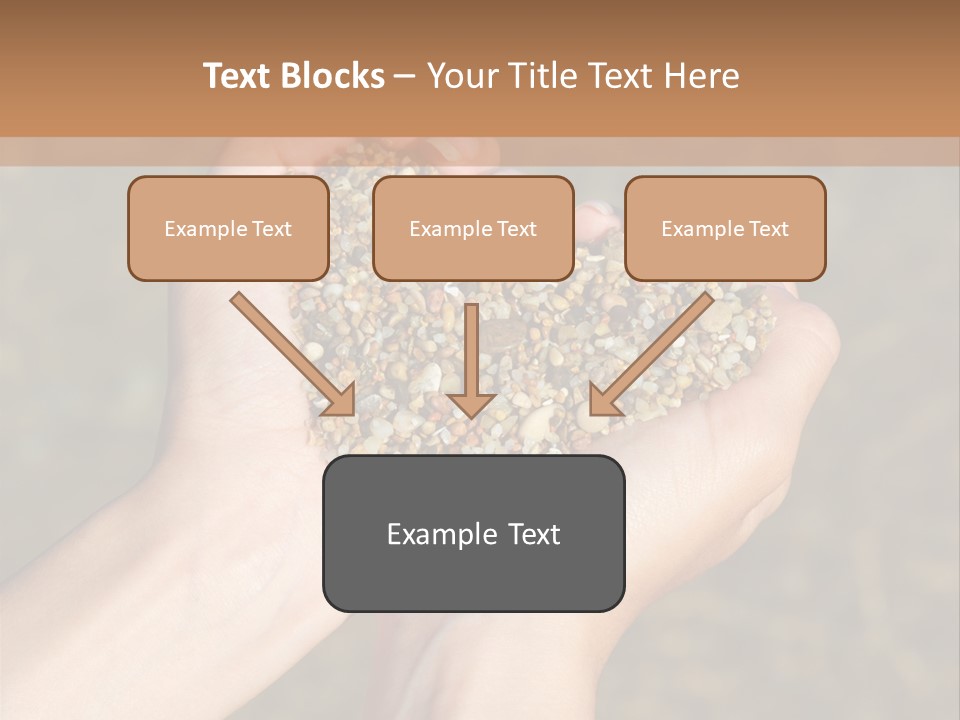 Text Blocks – Your Title Text Here

Example Text

Example Text

Example Text

Example Text